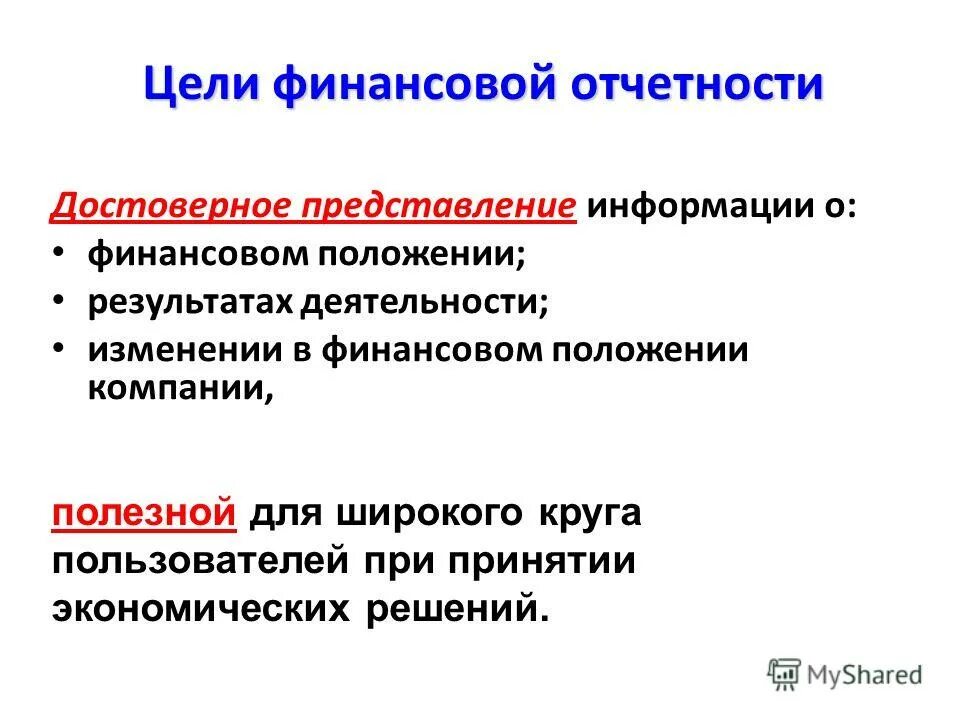 Цели финансовой отчетности

Достоверное представление информации о:
• финансовом положении;
• результатах деятельности;
• изменении в финансовом положении компании,

полезной для широкого круга пользователей при принятии экономических решений.

MyShared